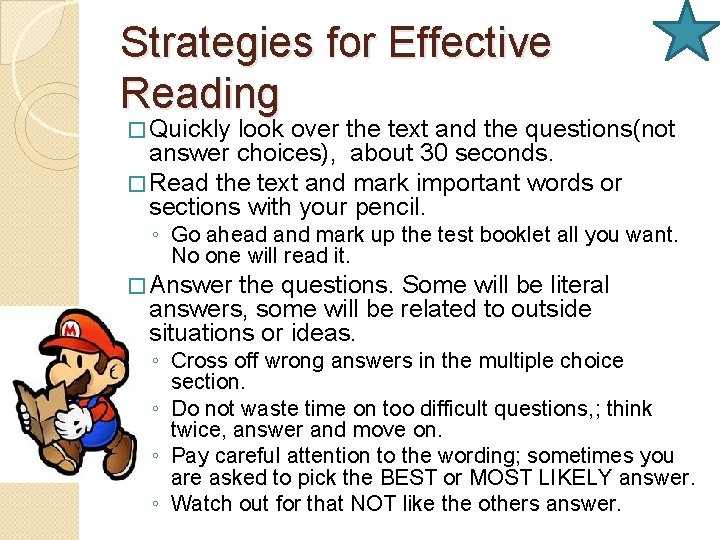 Strategies for Effective Reading

□ Quickly look over the text and the questions(not answer choices), about 30 seconds.

□ Read the text and mark important words or sections with your pencil.

◦ Go ahead and mark up the test booklet all you want. No one will read it.

□ Answer the questions. Some will be literal answers, some will be related to outside situations or ideas.

◦ Cross off wrong answers in the multiple choice section.

◦ Do not waste time on too difficult questions,; think twice, answer and move on.

◦ Pay careful attention to the wording; sometimes you are asked to pick the BEST or MOST LIKELY answer.

◦ Watch out for that NOT like the others answer.

M